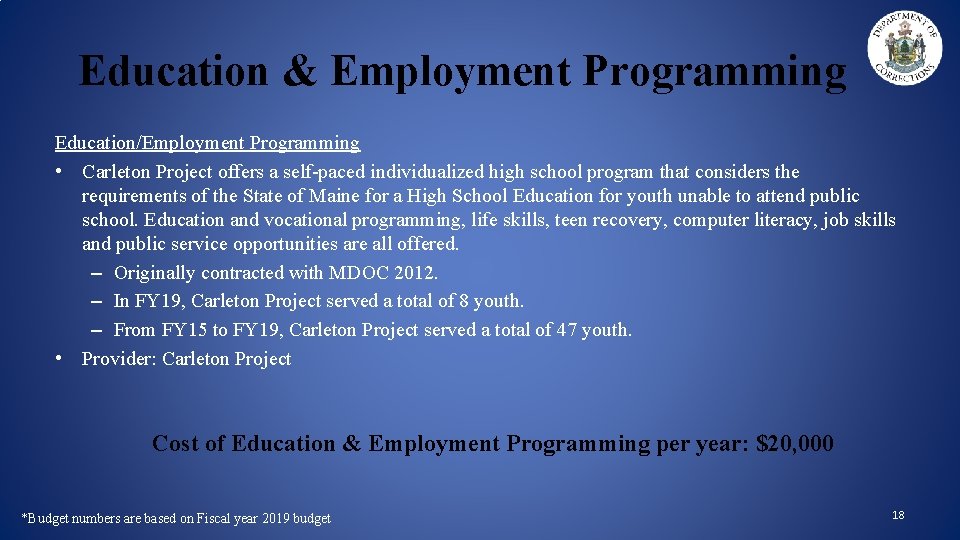 Education & Employment Programming

DEPARTMENT OF CORRECTIONS

Education/Employment Programming

• Carleton Project offers a self-paced individualized high school program that considers the requirements of the State of Maine for a High School Education for youth unable to attend public school. Education and vocational programming, life skills, teen recovery, computer literacy, job skills and public service opportunities are all offered.
– Originally contracted with MDOC 2012.
– In FY19, Carleton Project served a total of 8 youth.
– From FY15 to FY19, Carleton Project served a total of 47 youth.
• Provider: Carleton Project

Cost of Education & Employment Programming per year: $20,000

*Budget numbers are based on Fiscal year 2019 budget

18